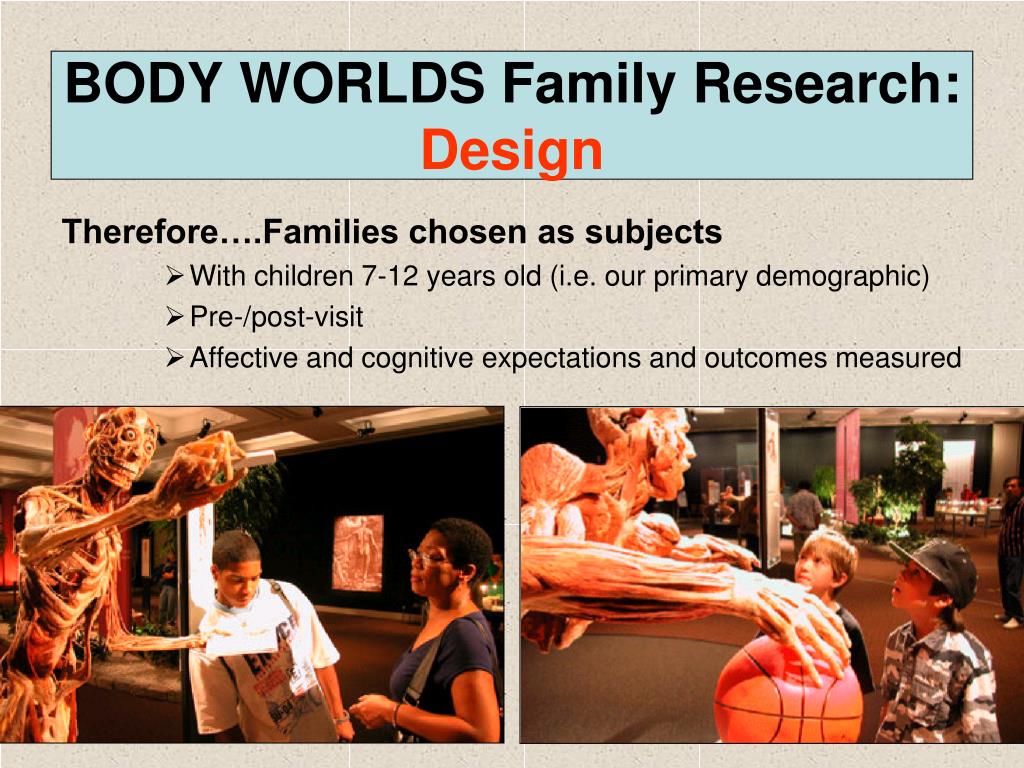 BODY WORLDS Family Research:
Design

Therefore….Families chosen as subjects

➢ With children 7-12 years old (i.e. our primary demographic)
➢ Pre-/post-visit
➢ Affective and cognitive expectations and outcomes measured